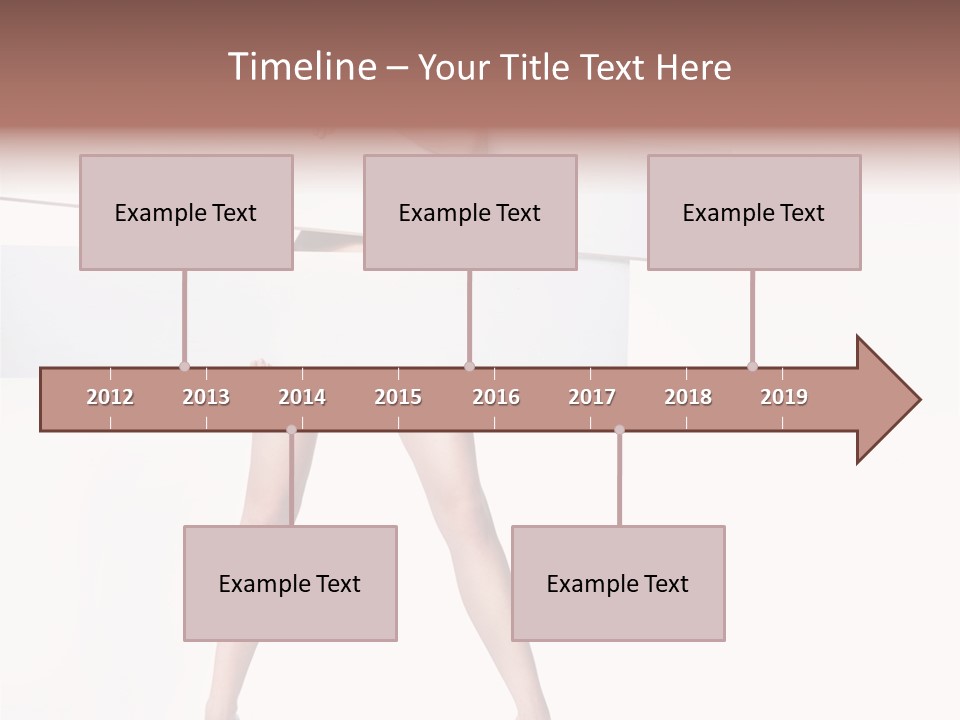 Timeline – Your Title Text Here

Example Text

Example Text

Example Text

2012 2013 2014 2015 2016 2017 2018 2019

Example Text

Example Text